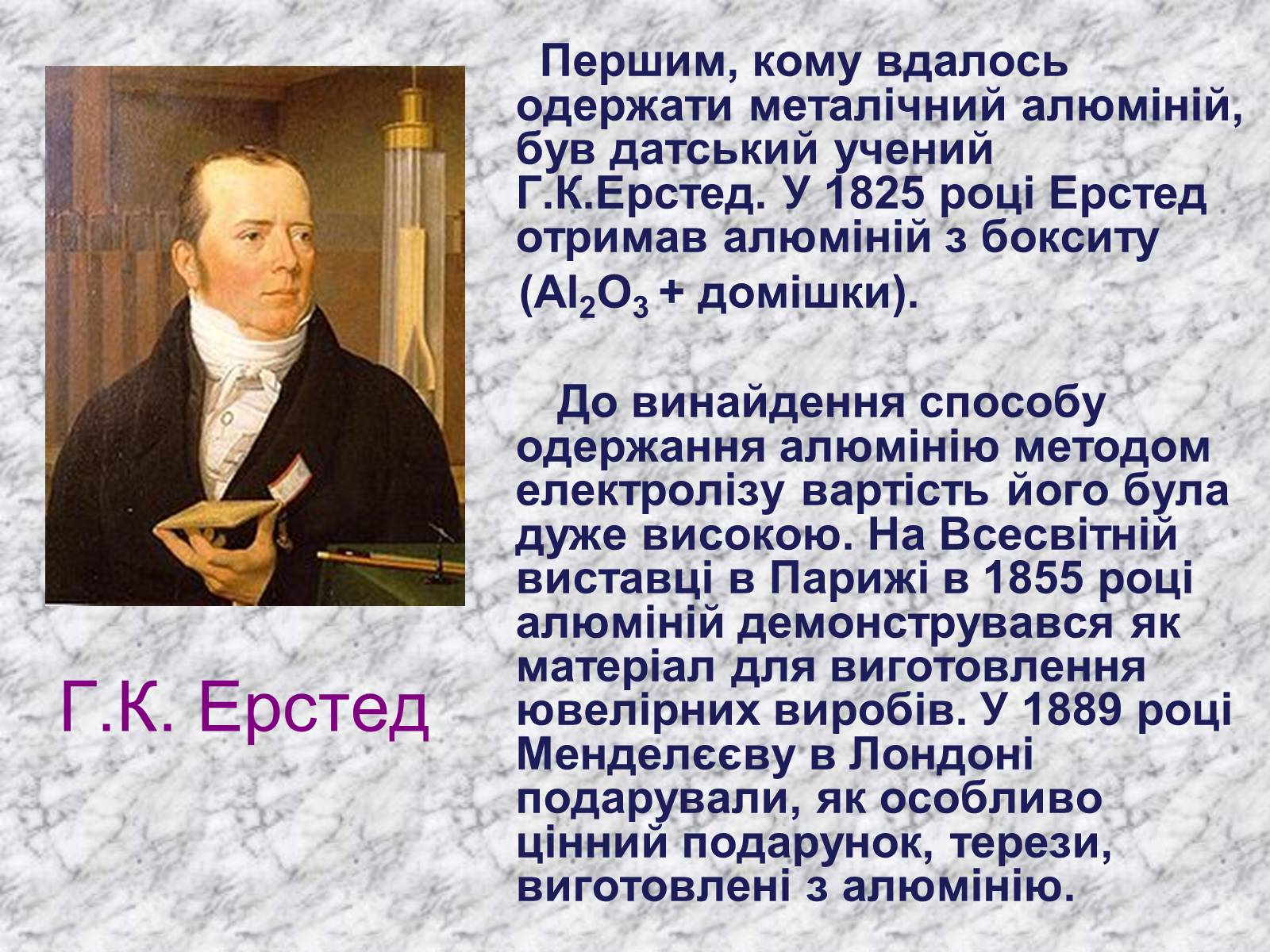 Першим, кому вдалось одержати металічний алюміній, був датський учений Г.К.Ерстед. У 1825 році Ерстед отримав алюміній з бокситу ($Al_2O_3$ + домішки).

До винайдення способу одержання алюмінію методом електролізу вартість його була дуже високою. На Всесвітній виставці в Парижі в 1855 році алюміній демонструвався як матеріал для виготовлення ювелірних виробів. У 1889 році Менделєєву в Лондоні подарували, як особливо цінний подарунок, терези, виготовлені з алюмінію.

Г.К. Ерстед